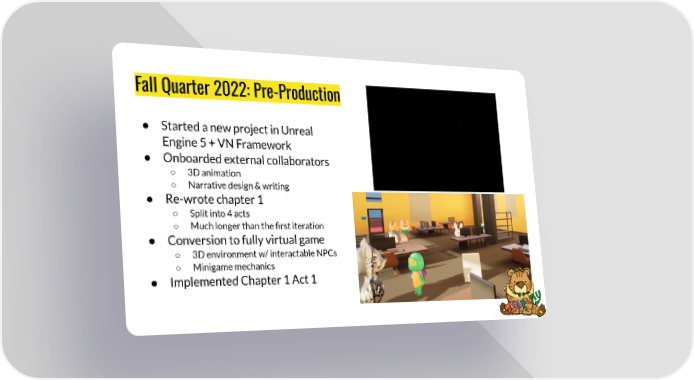 Fall Quarter 2022: Pre-Production

- Started a new project in Unreal Engine 5 + VN Framework
- Onboarded external collaborators
  - 3D animation
  - Narrative design & writing
- Re-wrote chapter 1
  - Split into 4 acts
  - Much longer than the first iteration
- Conversion to fully virtual game
  - 3D environment w/ interactable NPCs
  - Minigame mechanics
- Implemented Chapter 1 Act 1